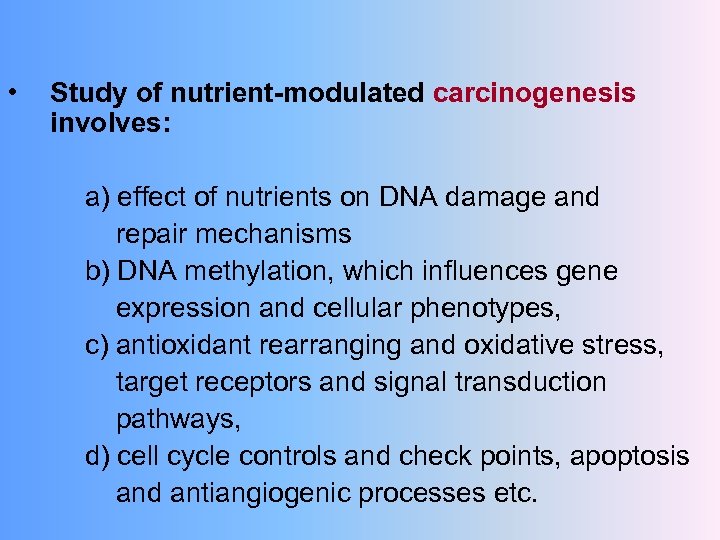 • Study of nutrient-modulated carcinogenesis involves:

a) effect of nutrients on DNA damage and repair mechanisms
b) DNA methylation, which influences gene expression and cellular phenotypes,
c) antioxidant rearranging and oxidative stress, target receptors and signal transduction pathways,
d) cell cycle controls and check points, apoptosis and antiangiogenic processes etc.